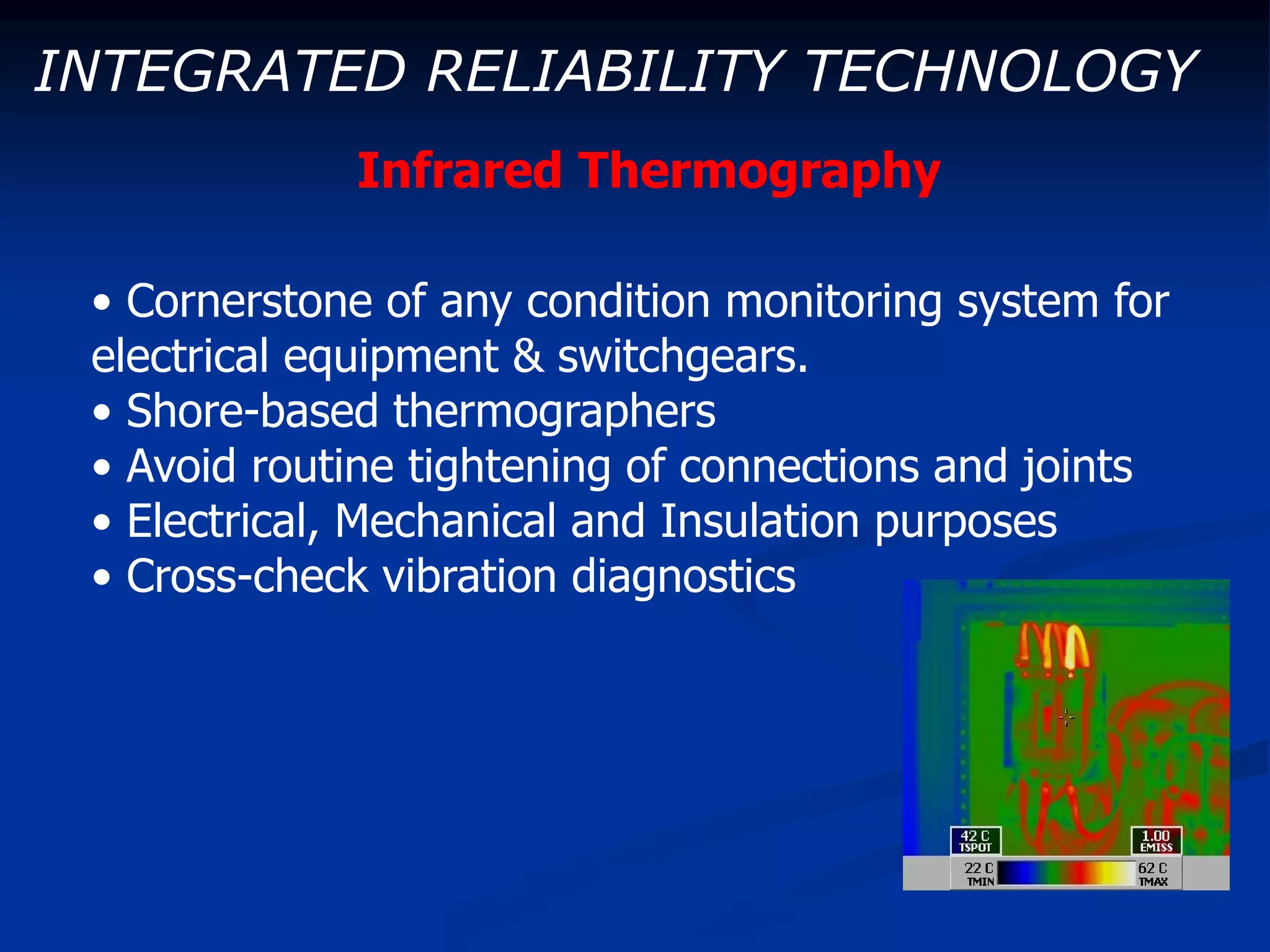 INTEGRATED RELIABILITY TECHNOLOGY

Infrared Thermography

• Cornerstone of any condition monitoring system for electrical equipment & switchgears.
• Shore-based thermographers
• Avoid routine tightening of connections and joints
• Electrical, Mechanical and Insulation purposes
• Cross-check vibration diagnostics

42 C TSPOT
1.00 EMISS
22 C TMIN
62 C TMAX